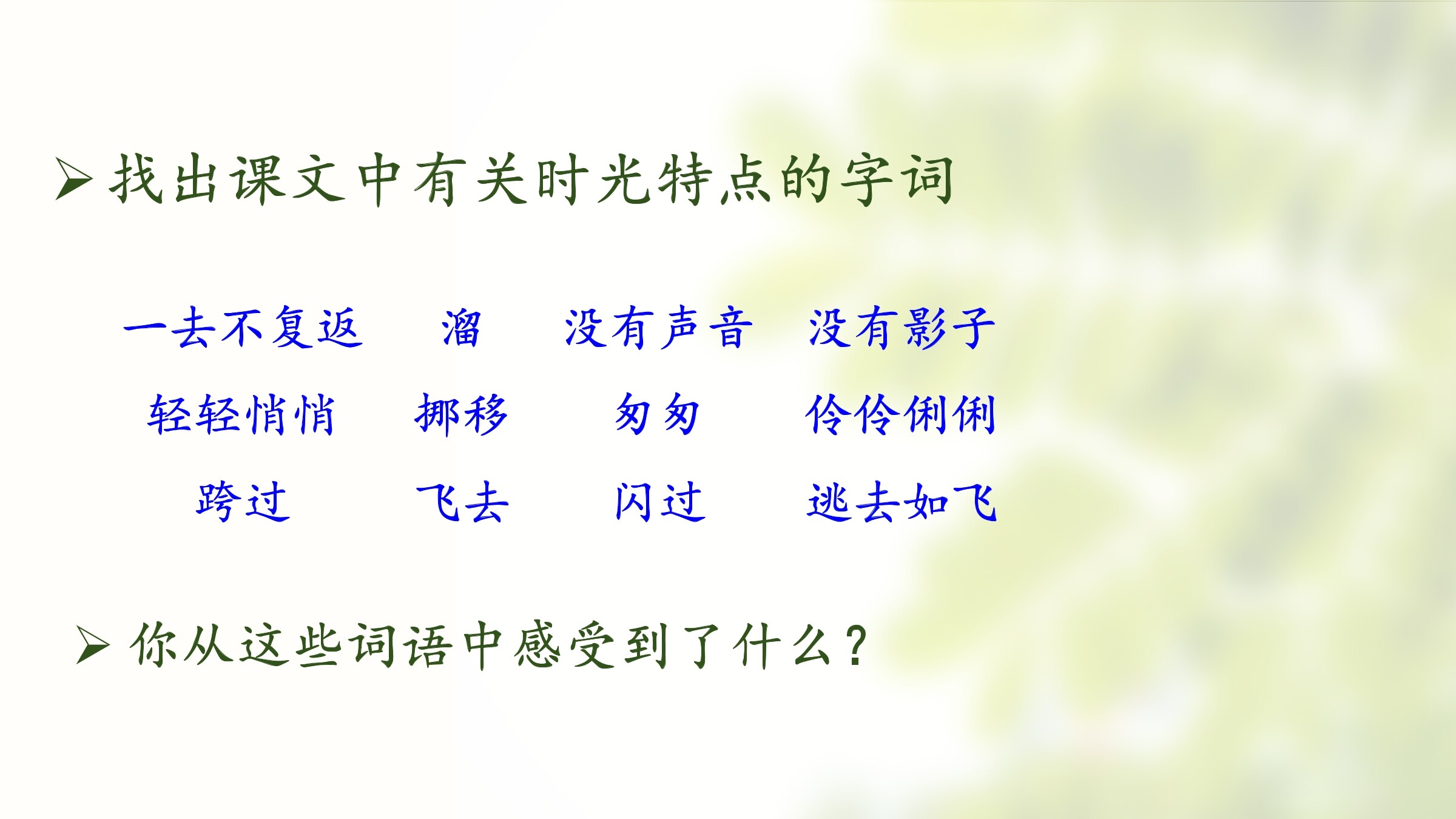 ➢ 找出课文中有关时光特点的字词

一去不复返　溜　没有声音　没有影子

轻轻悄悄　挪移　匆匆　伶伶俐俐

跨过　飞去　闪过　逃去如飞

➢ 你从这些词语中感受到了什么？